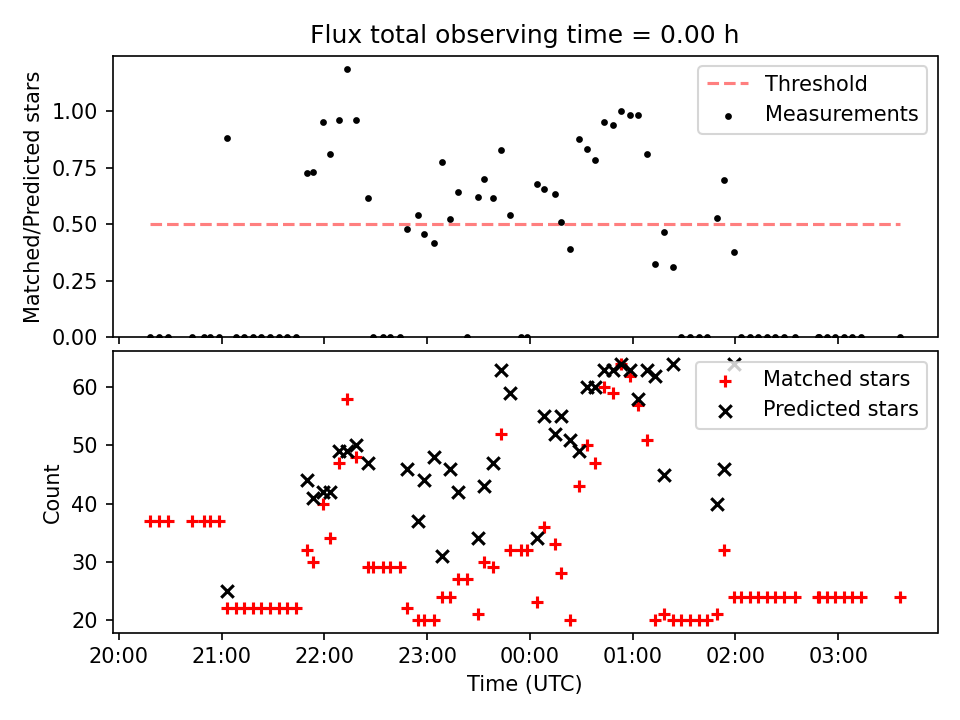 Flux total observing time = 0.00 h

Matched/Predicted stars

1.00
0.75
0.50
0.25
0.00

Threshold
Measurements

Count

60
50
40
30
20

Matched stars
Predicted stars

20:00
21:00
22:00
23:00
00:00
01:00
02:00
03:00

Time (UTC)